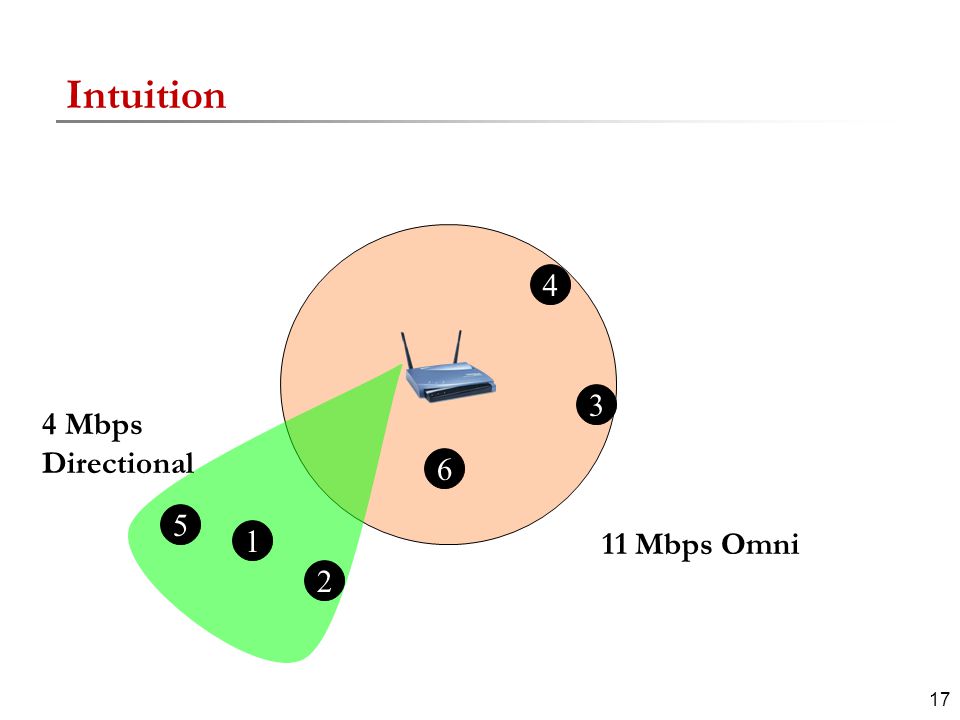 Intuition

4

3

4 Mbps
Directional

6

5

1

2

11 Mbps Omni

17